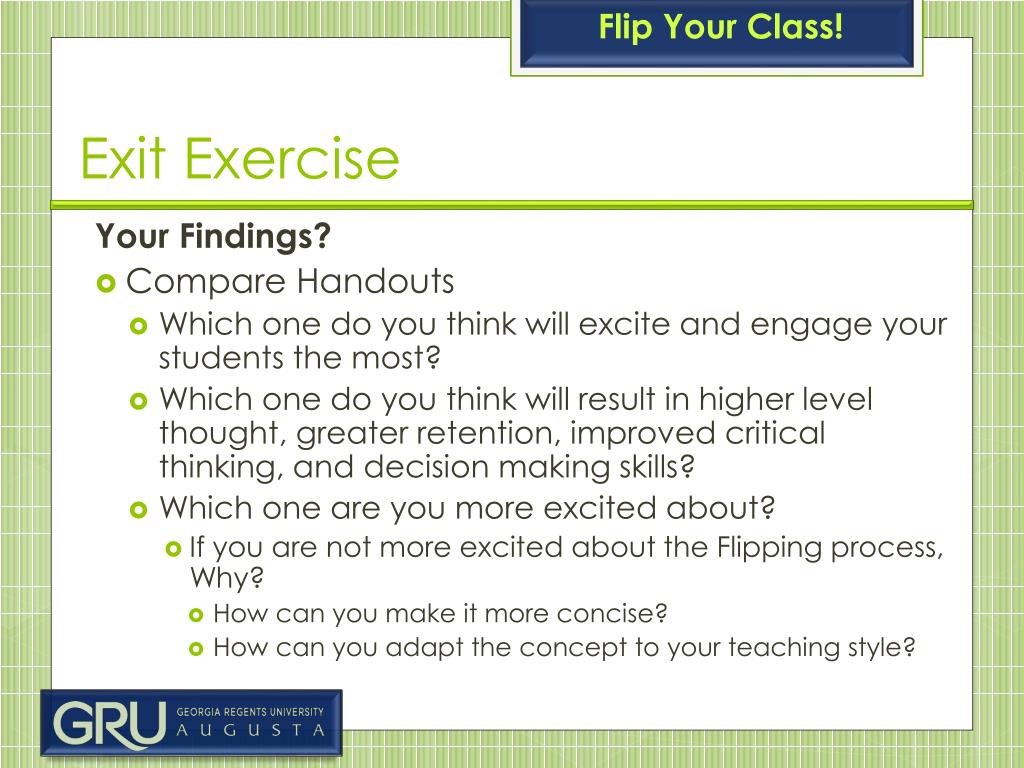 Flip Your Class!

Exit Exercise

Your Findings?

Compare Handouts

Which one do you think will excite and engage your students the most?

Which one do you think will result in higher level thought, greater retention, improved critical thinking, and decision making skills?

Which one are you more excited about?

If you are not more excited about the Flipping process, Why?

How can you make it more concise?

How can you adapt the concept to your teaching style?

GRU GEORGIA REGENTS UNIVERSITY AUGUSTA